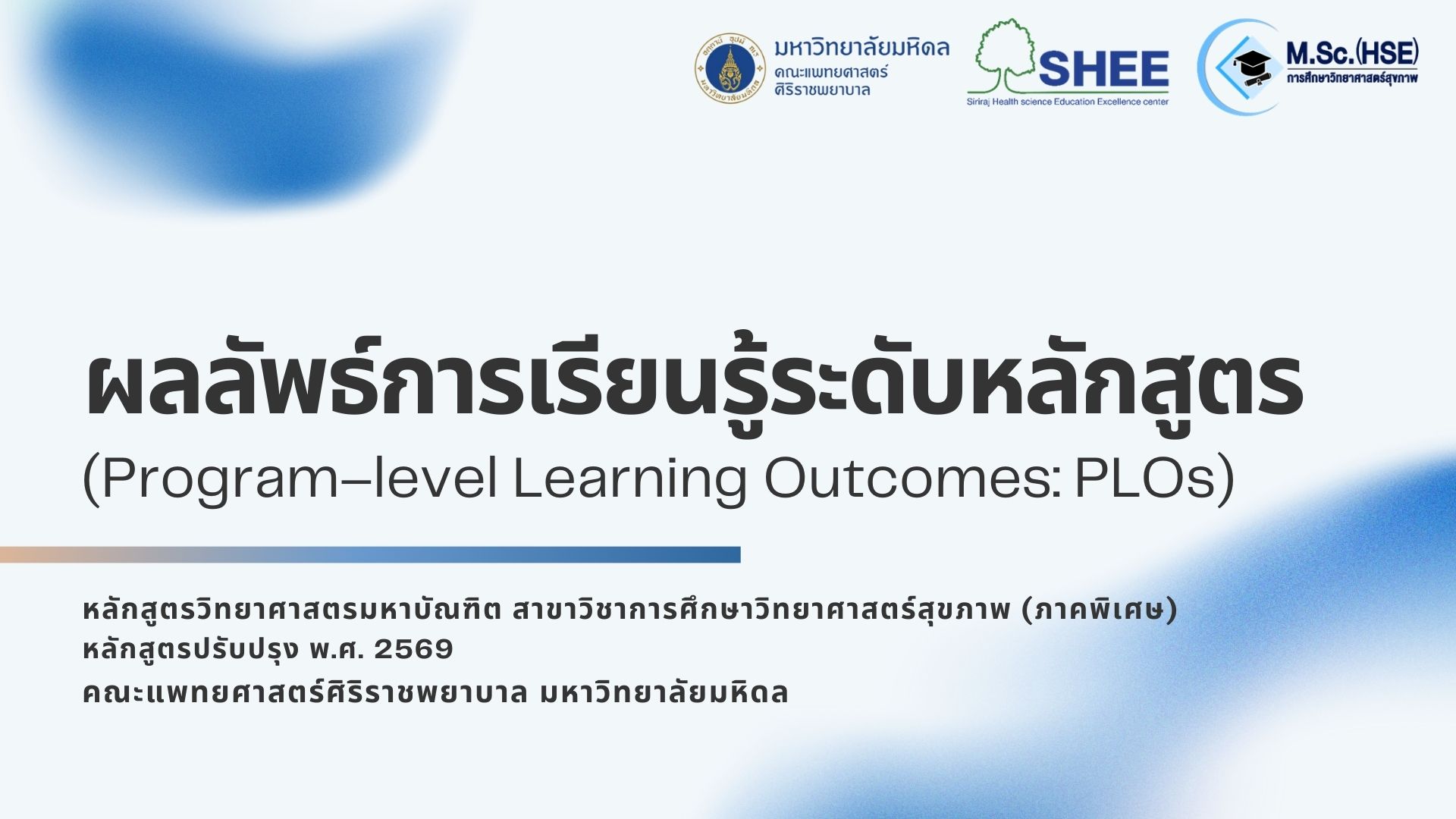 มหาวิทยาลัยมหิดล
คณะแพทยศาสตร์
ศิริราชพยาบาล

SHEE
Siriraj Health science Education Excellence center

M.Sc.(HSE)
การศึกษาวิทยาศาสตร์สุขภาพ

ผลลัพธ์การเรียนรู้ระดับหลักสูตร
(Program-level Learning Outcomes: PLOs)

หลักสูตรวิทยาศาสตรมหาบัณฑิต สาขาวิชาการศึกษาวิทยาศาสตร์สุขภาพ (ภาคพิเศษ)
หลักสูตรปรับปรุง พ.ศ. 2569
คณะแพทยศาสตร์ศิริราชพยาบาล มหาวิทยาลัยมหิดล